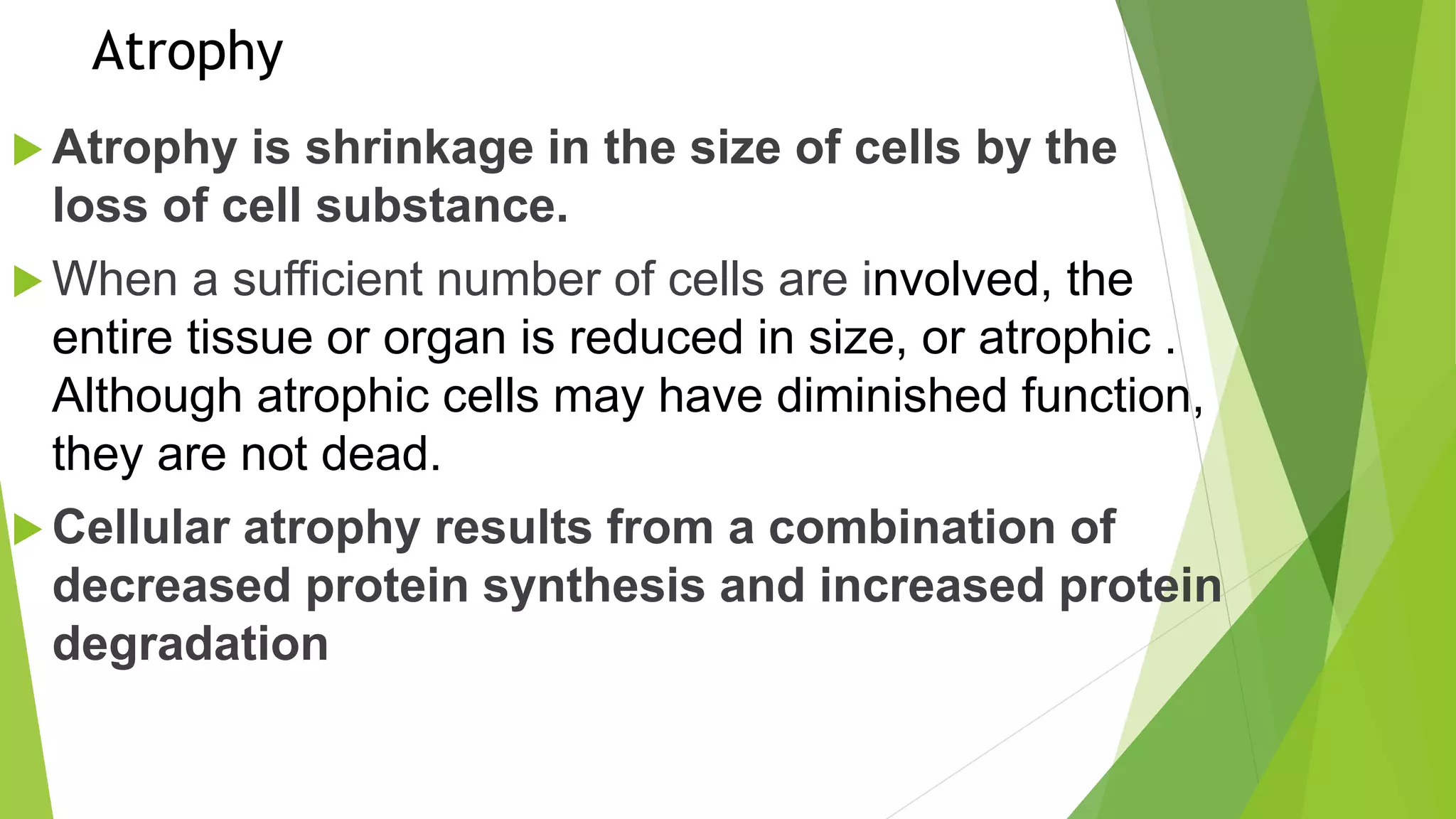 Atrophy

Atrophy is shrinkage in the size of cells by the loss of cell substance.

When a sufficient number of cells are involved, the entire tissue or organ is reduced in size, or atrophic . Although atrophic cells may have diminished function, they are not dead.

Cellular atrophy results from a combination of decreased protein synthesis and increased protein degradation